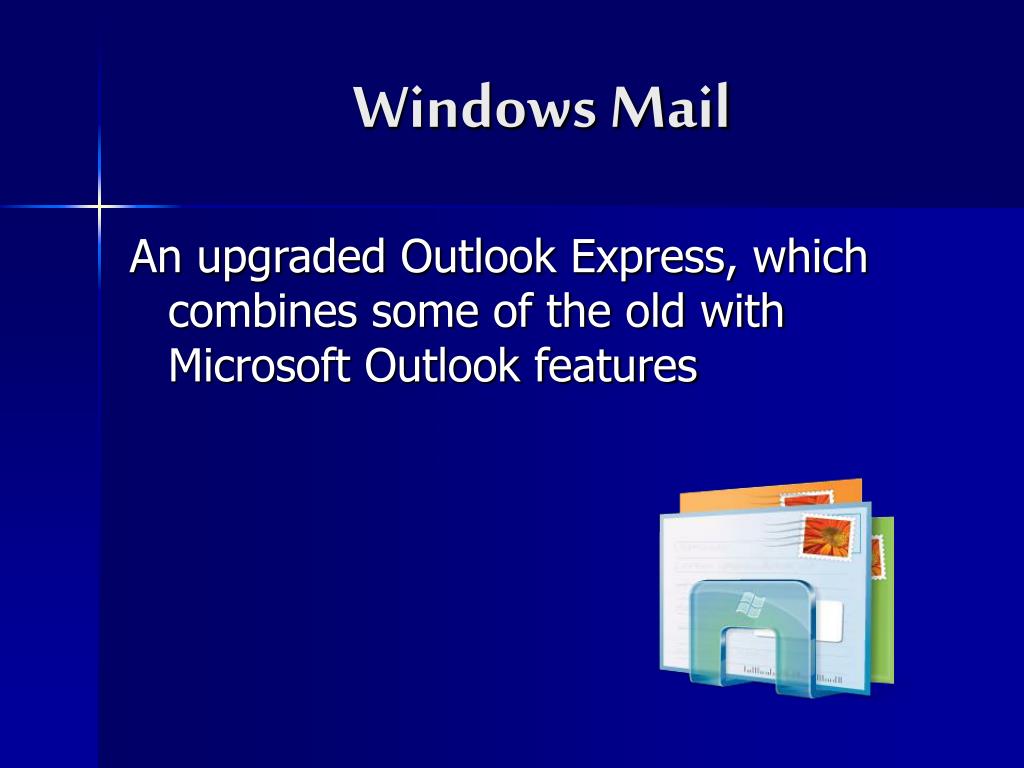 Windows Mail

An upgraded Outlook Express, which combines some of the old with Microsoft Outlook features